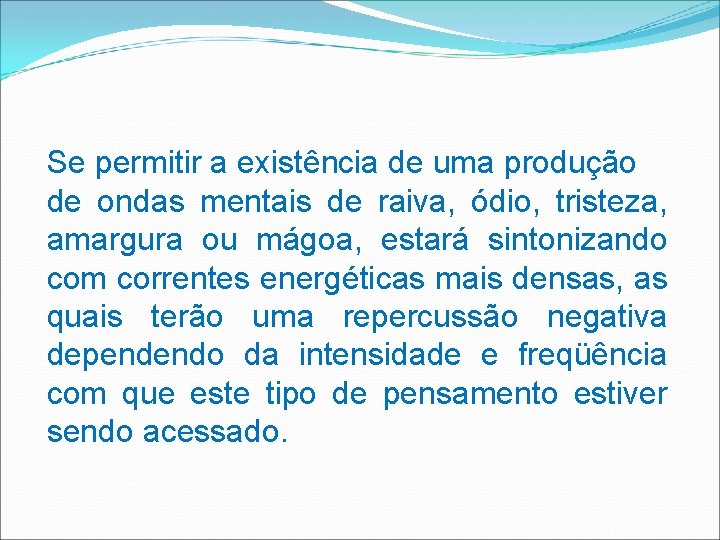 Se permitir a existência de uma produção de ondas mentais de raiva, ódio, tristeza, amargura ou mágoa, estará sintonizando com correntes energéticas mais densas, as quais terão uma repercussão negativa dependendo da intensidade e freqüência com que este tipo de pensamento estiver sendo acessado.